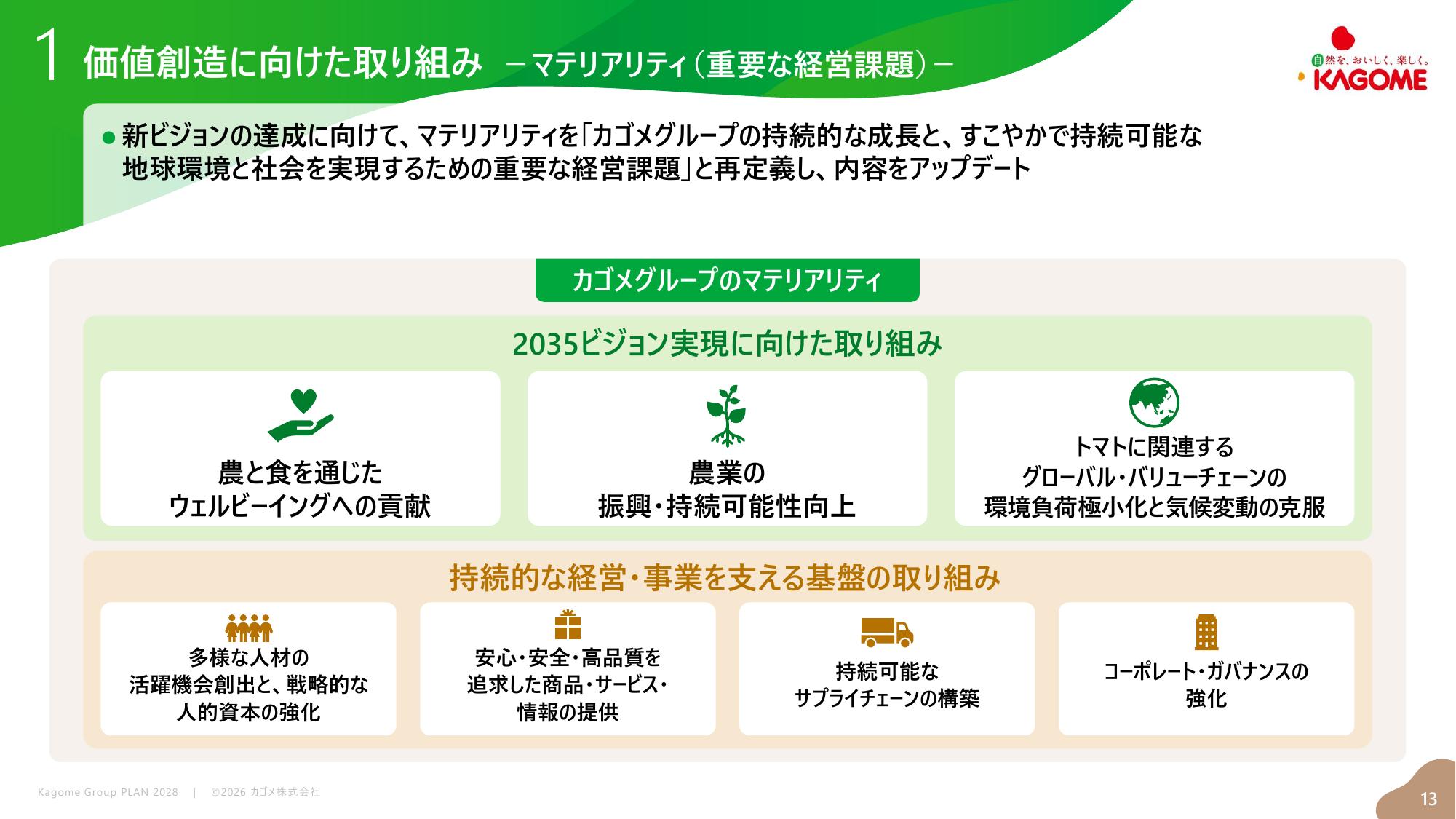 1 価値創造に向けた取り組み －マテリアリティ（重要な経営課題）－

自然を、おいしく、楽しく。
KAGOME

● 新ビジョンの達成に向けて、マテリアリティを「カゴメグループの持続的な成長と、すこやかで持続可能な地球環境と社会を実現するための重要な経営課題」と再定義し、内容をアップデート

カゴメグループのマテリアリティ

2035ビジョン実現に向けた取り組み

農と食を通じた
ウェルビーイングへの貢献

農業の
振興・持続可能性向上

トマトに関連する
グローバル・バリューチェーンの
環境負荷極小化と気候変動の克服

持続的な経営・事業を支える基盤の取り組み

多様な人材の
活躍機会創出と、戦略的な
人的資本の強化

安心・安全・高品質を
追求した商品・サービス・
情報の提供

持続可能な
サプライチェーンの構築

コーポレート・ガバナンスの
強化

Kagome Group PLAN 2028 | ©2026 カゴメ株式会社

13